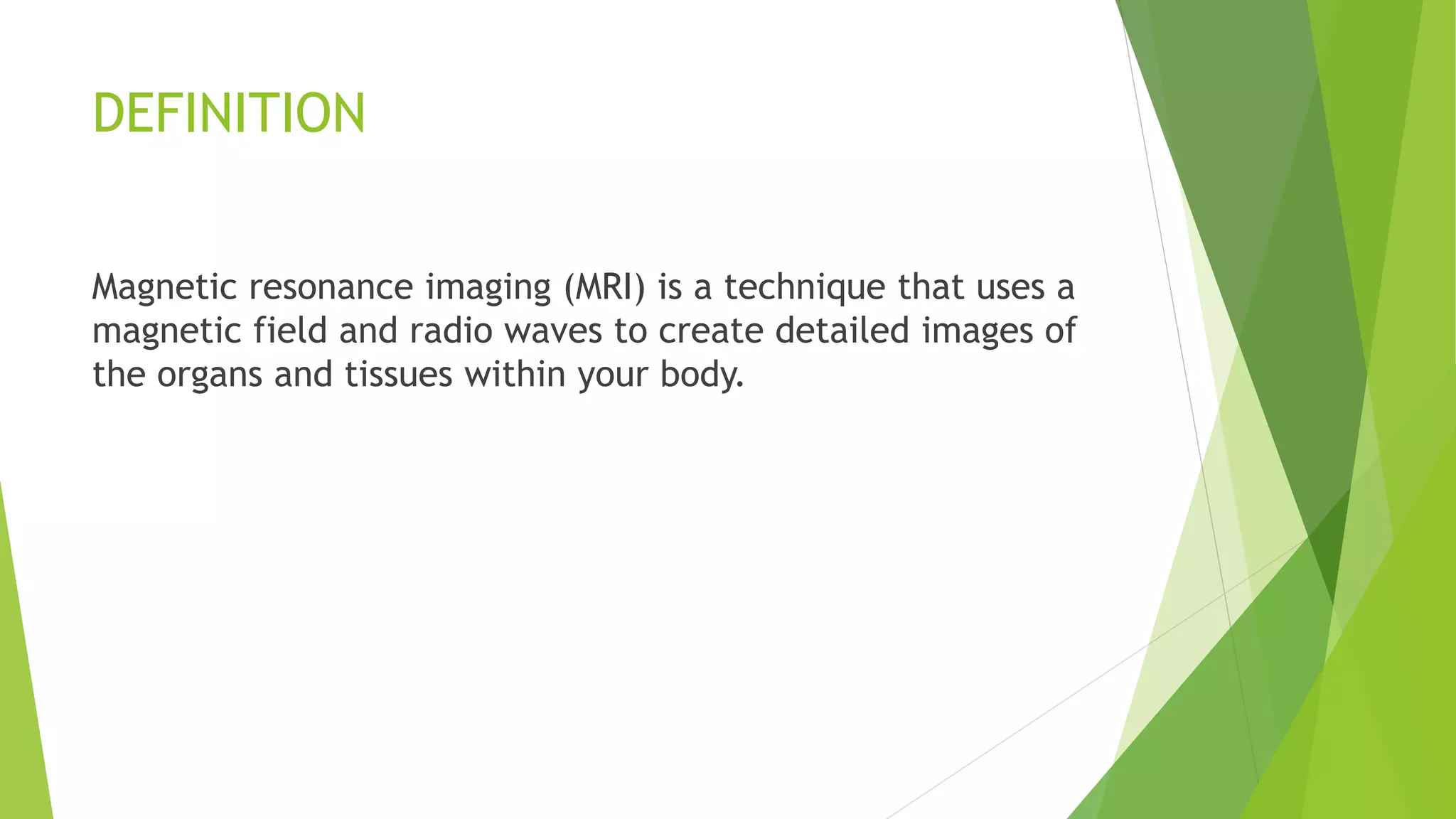 DEFINITION

Magnetic resonance imaging (MRI) is a technique that uses a magnetic field and radio waves to create detailed images of the organs and tissues within your body.